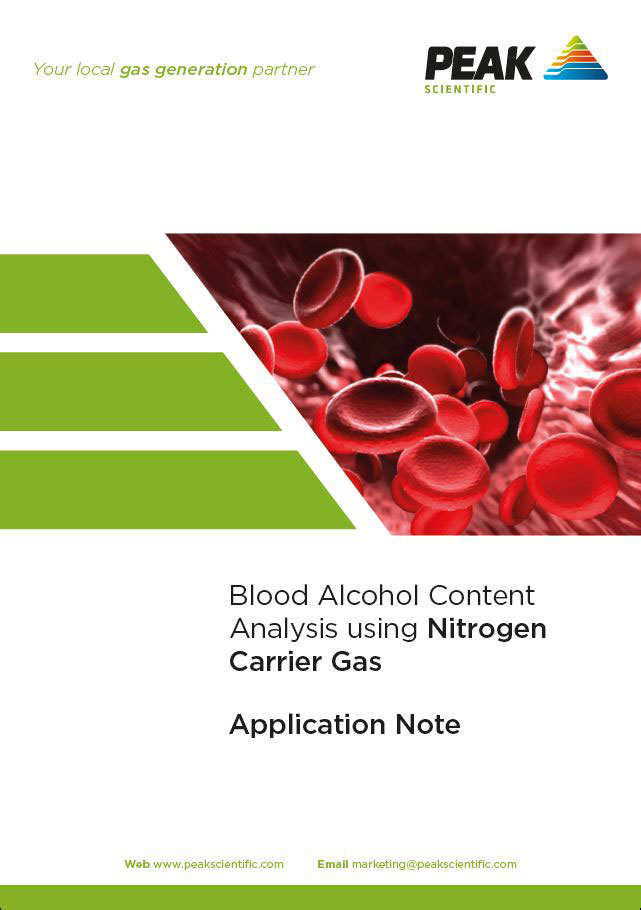 Your local gas generation partner

PEAK
SCIENTIFIC

Blood Alcohol Content Analysis using Nitrogen Carrier Gas

Application Note

Web www.peakscientific.com Email marketing@peakscientific.com